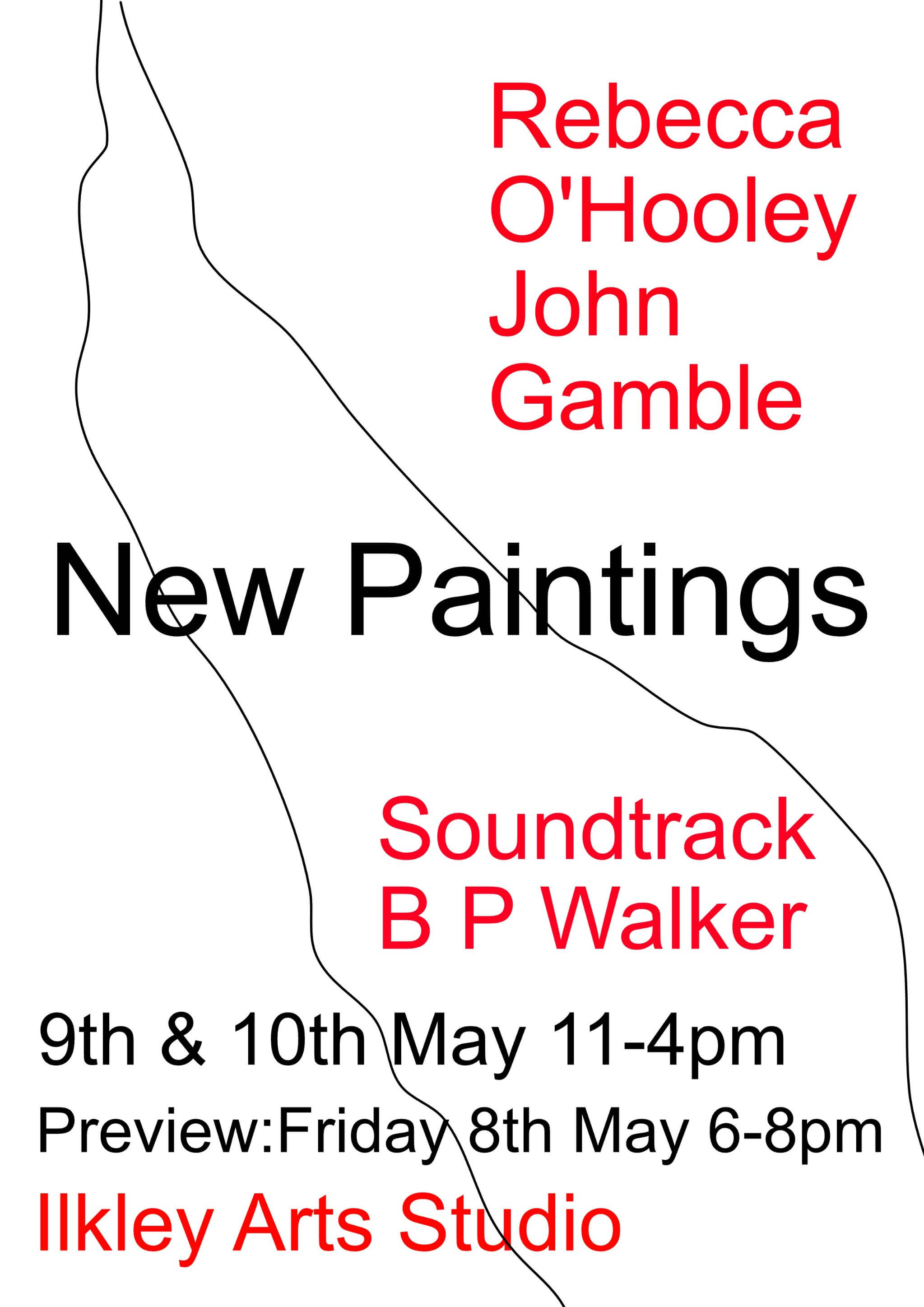 Rebecca O'Hooley
John Gamble

New Paintings

Soundtrack
B P Walker

9th & 10th May 11-4pm

Preview:Friday 8th May 6-8pm

Ilkley Arts Studio